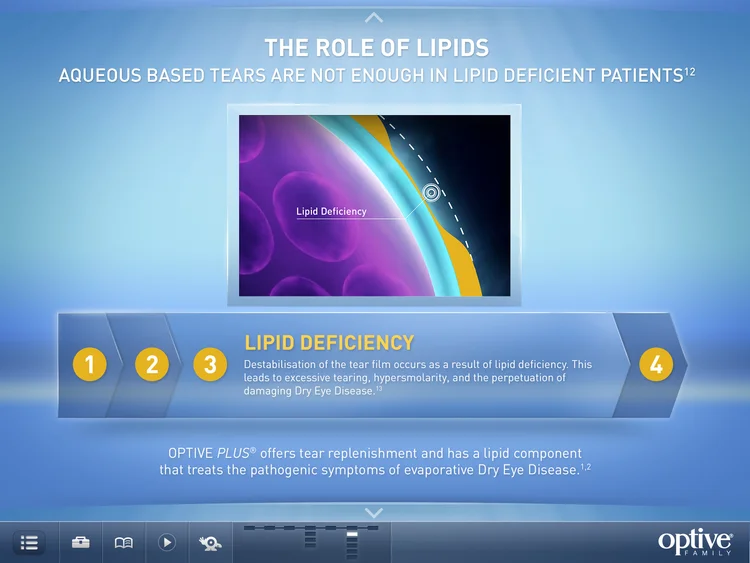 THE ROLE OF LIPIDS
AQUEOUS BASED TEARS ARE NOT ENOUGH IN LIPID DEFICIENT PATIENTS$^{12}$

Lipid Deficiency

1

2

3

LIPID DEFICIENCY
Destabilisation of the tear film occurs as a result of lipid deficiency. This leads to excessive tearing, hypersmolarity, and the perpetuation of damaging Dry Eye Disease.$^{13}$

4

OPTIVE PLUS® offers tear replenishment and has a lipid component that treats the pathogenic symptoms of evaporative Dry Eye Disease.$^{1,2}$

optive® FAMILY